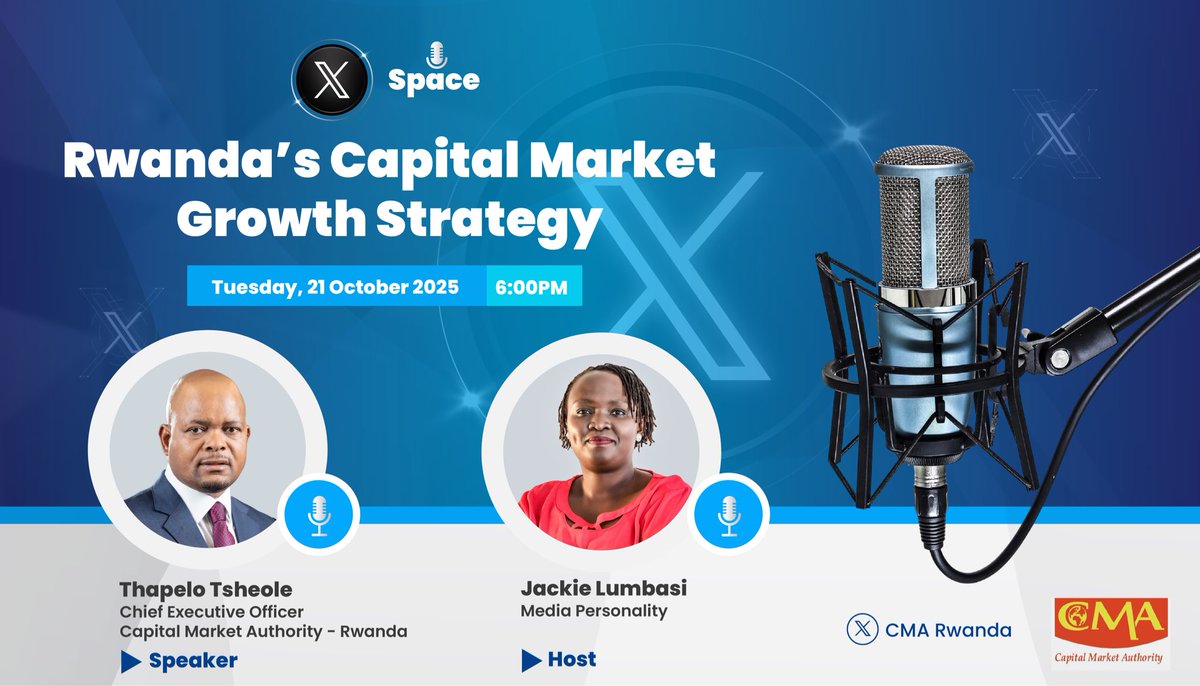 Space

Rwanda's Capital Market Growth Strategy

Tuesday, 21 October 2025 6:00PM

Thapelo Tsheole
Chief Executive Officer
Capital Market Authority - Rwanda
Speaker

Jackie Lumbasi
Media Personality
Host

CMA Rwanda

CMA
Capital Market Authority